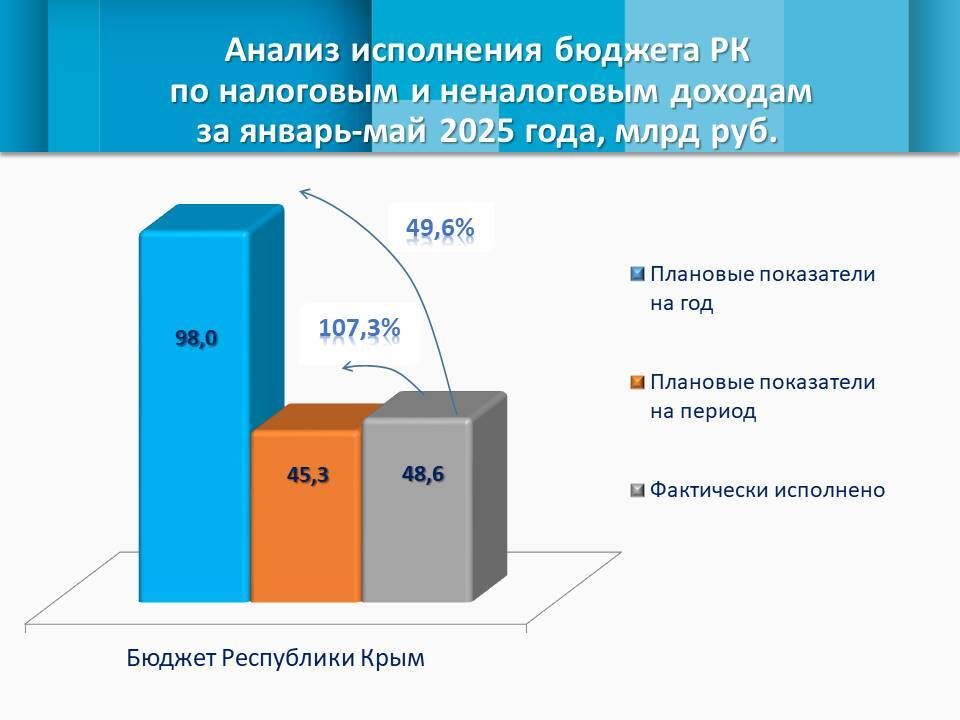 Анализ исполнения бюджета РК
по налоговым и неналоговым доходам
за январь-май 2025 года, млрд руб.

49,6%

107,3%

98,0

45,3

48,6

Плановые показатели на год

Плановые показатели на период

Фактически исполнено

Бюджет Республики Крым